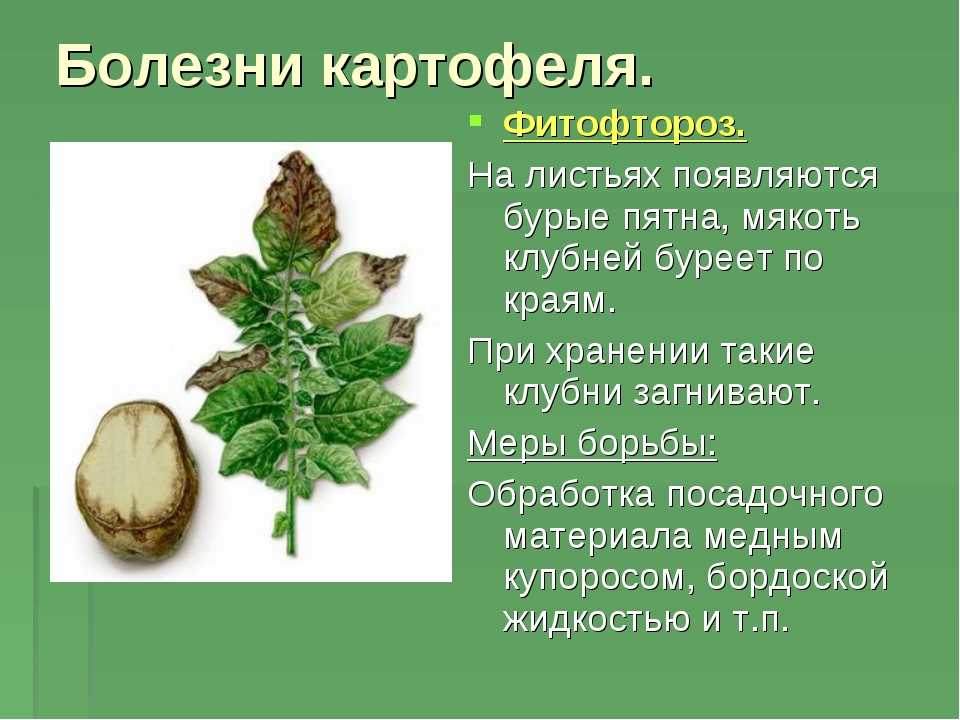 Болезни картофеля.

Фитофтороз.

На листьях появляются бурые пятна, мякоть клубней буреет по краям.

При хранении такие клубни загнивают.

Меры борьбы:

Обработка посадочного материала медным купоросом, бордоской жидкостью и т.п.